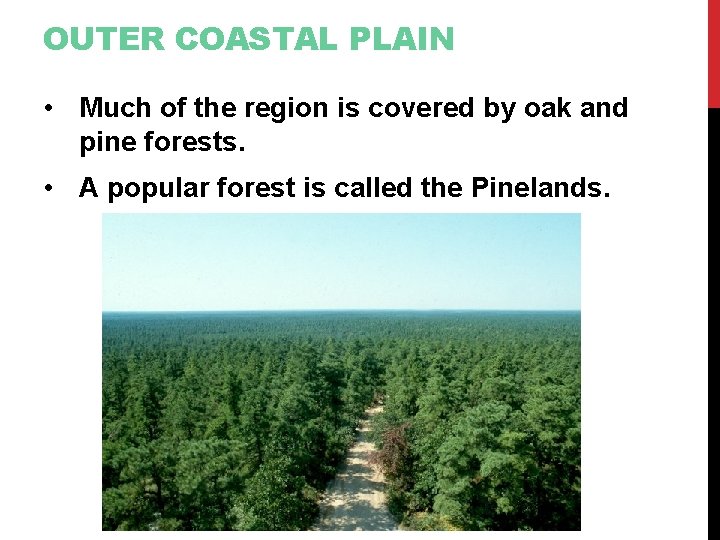 OUTER COASTAL PLAIN

• Much of the region is covered by oak and pine forests.

• A popular forest is called the Pinelands.